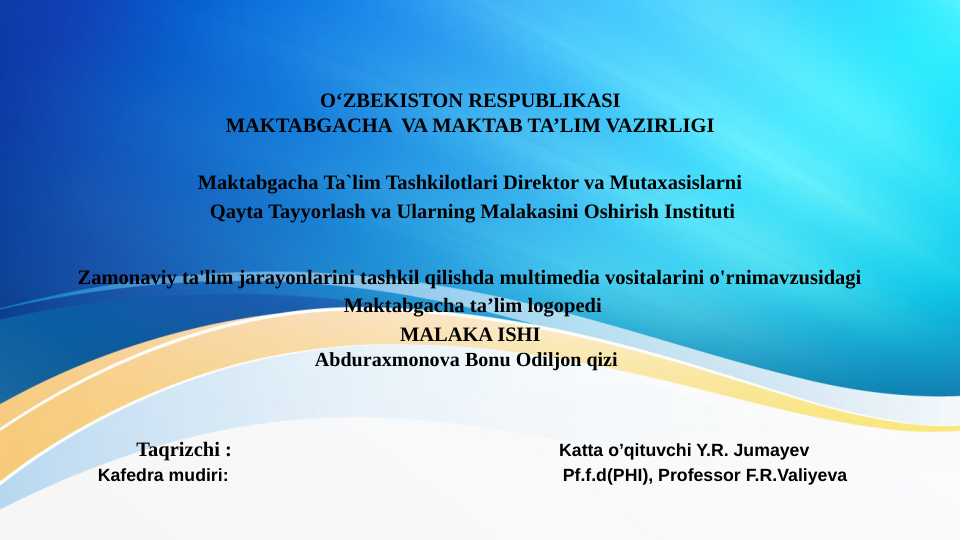 O‘ZBEKISTON RESPUBLIKASI
MAKTABGACHA VA MAKTAB TA’LIM VAZIRLIGI

Maktabgacha Ta`lim Tashkilotlari Direktor va Mutaxasislarni
Qayta Tayyorlash va Ularning Malakasini Oshirish Instituti

Zamonaviy ta'lim jarayonlarini tashkil qilishda multimedia vositalarini o'rnimavzusidagi
Maktabgacha ta’lim logopedi
MALAKA ISHI
Abduraxmonova Bonu Odiljon qizi

Taqrizchi : Katta o’qituvchi Y.R. Jumayev
Kafedra mudiri: Pf.f.d(PHI), Professor F.R.Valiyeva